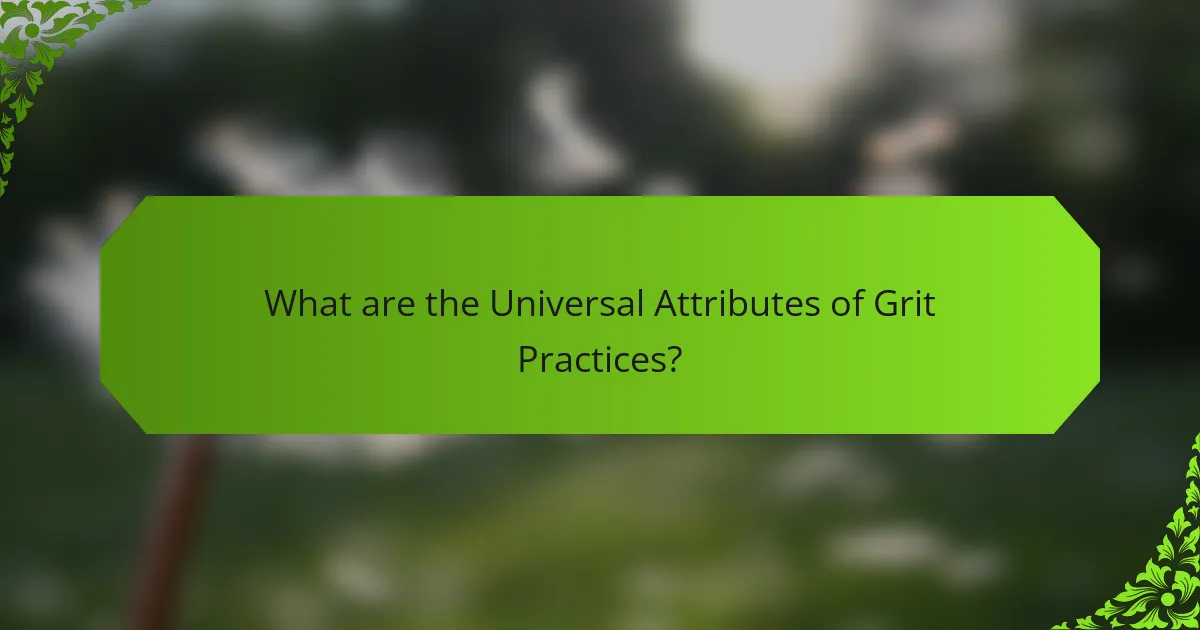 What are the Universal Attributes of Grit Practices?